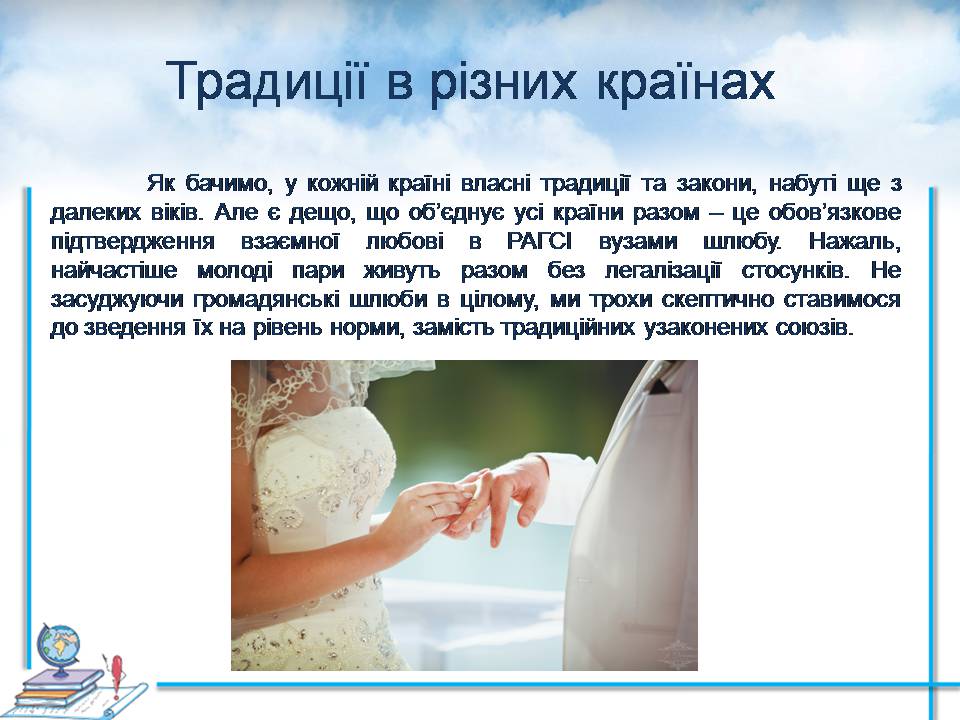 Традиції в різних країнах

Як бачимо, у кожній країні власні традиції та закони, набуті ще з далеких віків. Але є дещо, що об'єднує усі країни разом – це обов'язкове підтвердження взаємної любові в РАГСІ вузами шлюбу. Нажаль, найчастіше молоді пари живуть разом без легалізації стосунків. Не засуджуючи громадянські шлюби в цілому, ми трохи скептично ставимося до зведення їх на рівень норми, замість традиційних узаконених союзів.